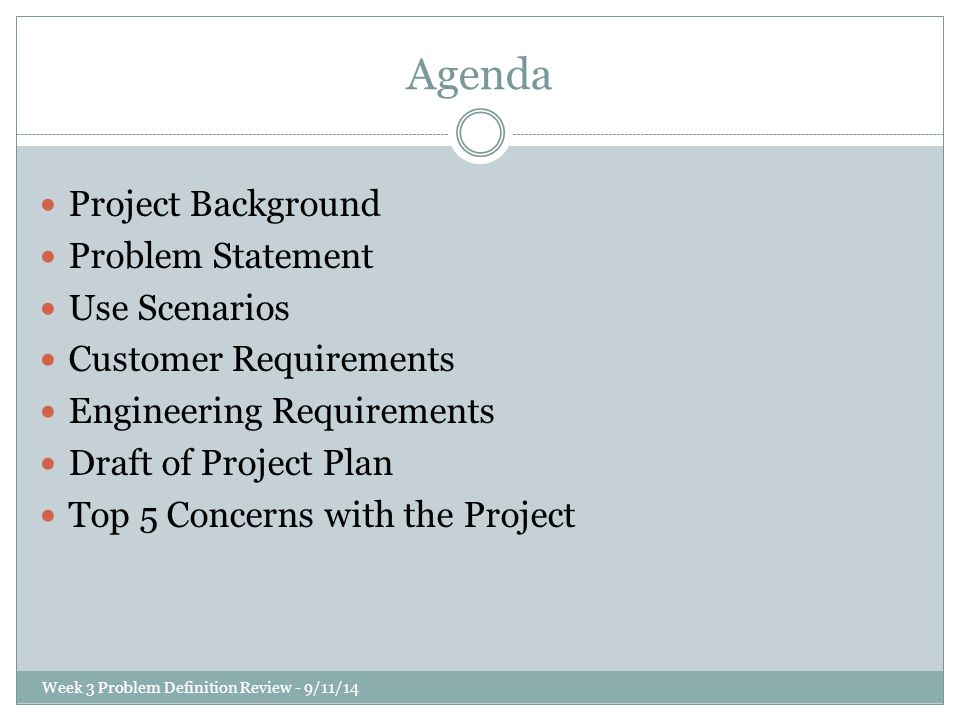 Agenda

- Project Background
- Problem Statement
- Use Scenarios
- Customer Requirements
- Engineering Requirements
- Draft of Project Plan
- Top 5 Concerns with the Project

Week 3 Problem Definition Review - 9/11/14